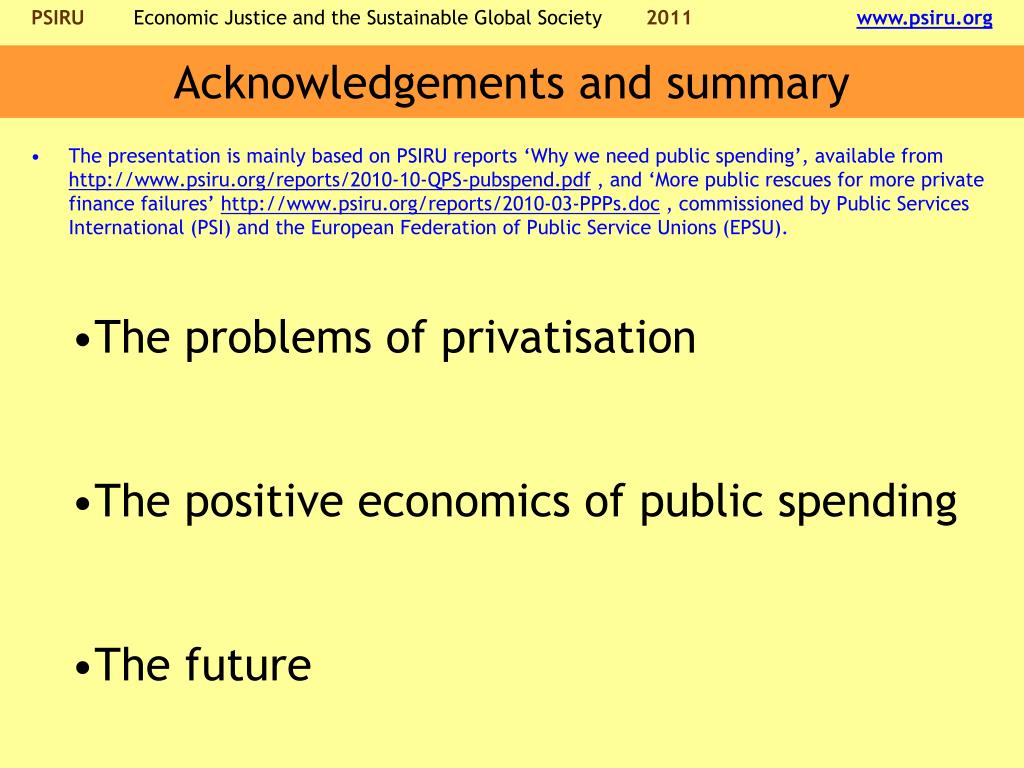 PSIRU Economic Justice and the Sustainable Global Society 2011 www.psiru.org

Acknowledgements and summary

• The presentation is mainly based on PSIRU reports ‘Why we need public spending’, available from http://www.psiru.org/reports/2010-10-QPS-pubspend.pdf , and ‘More public rescues for more private finance failures’ http://www.psiru.org/reports/2010-03-PPPs.doc , commissioned by Public Services International (PSI) and the European Federation of Public Service Unions (EPSU).

•The problems of privatisation

•The positive economics of public spending

•The future